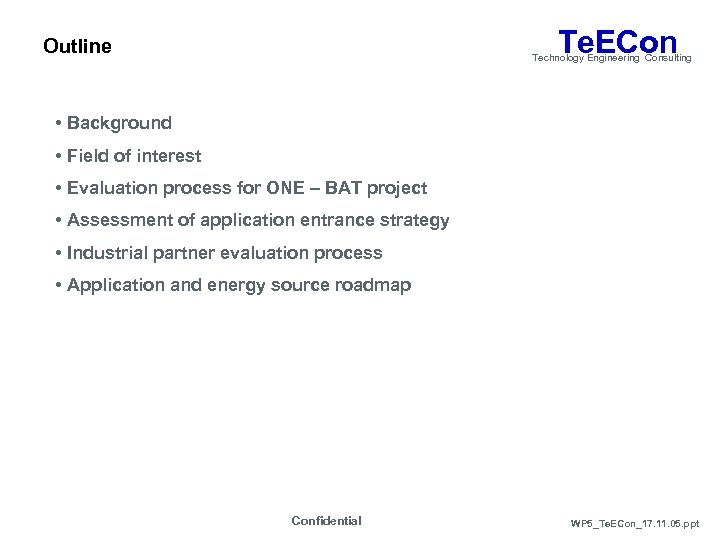 Outline

TeECon
Technology Engineering Consulting

• Background
• Field of interest
• Evaluation process for ONE – BAT project
• Assessment of application entrance strategy
• Industrial partner evaluation process
• Application and energy source roadmap

Confidential

WP5_TeECon_17.11.05.ppt